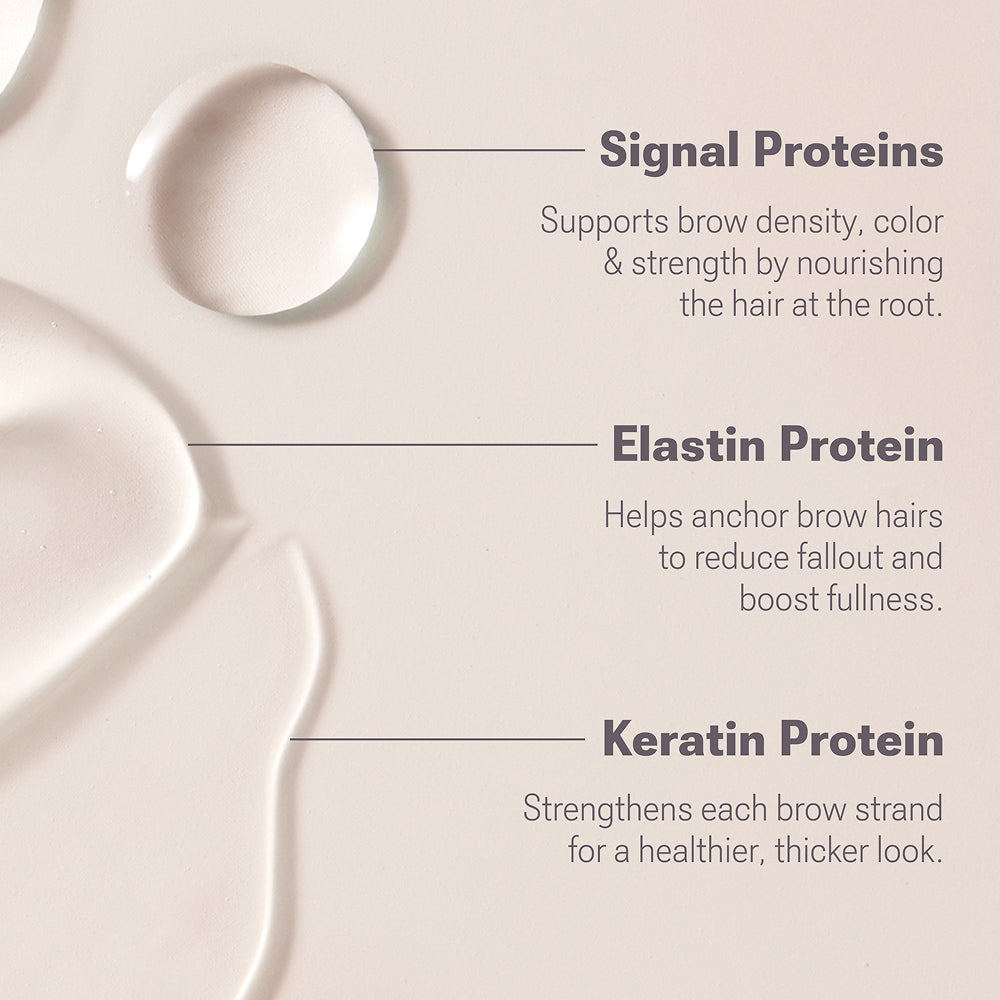 Signal Proteins

Supports brow density, color & strength by nourishing the hair at the root.

Elastin Protein

Helps anchor brow hairs to reduce fallout and boost fullness.

Keratin Protein

Strengthens each brow strand for a healthier, thicker look.